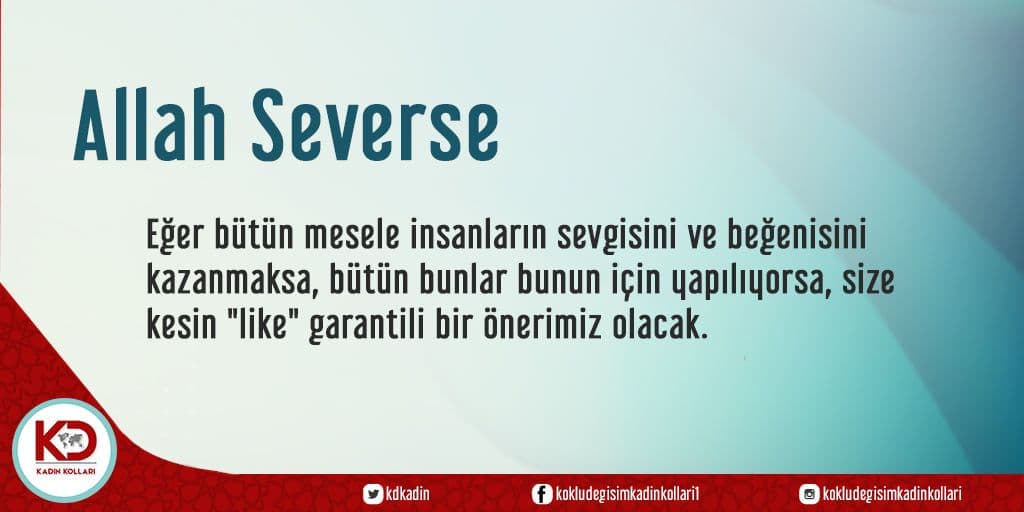 Allah Severse

Eğer bütün mesele insanların sevgisini ve beğenisini kazanmaksa, bütün bunlar bunun için yapılıyorsa, size kesin "like" garantili bir önerimiz olacak.

KD
KADIN KOLLARI

kdkadin

kokludegisimkadinkollari1

kokludegisimkadinkollari